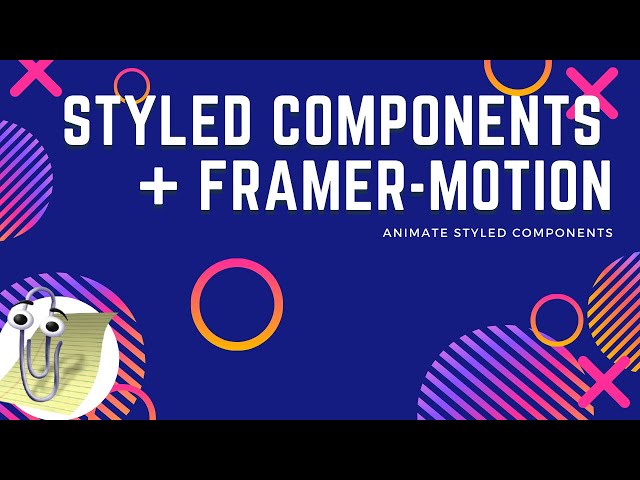 STYLED COMPONENTS
+ FRAMER-MOTION

ANIMATE STYLED COMPONENTS